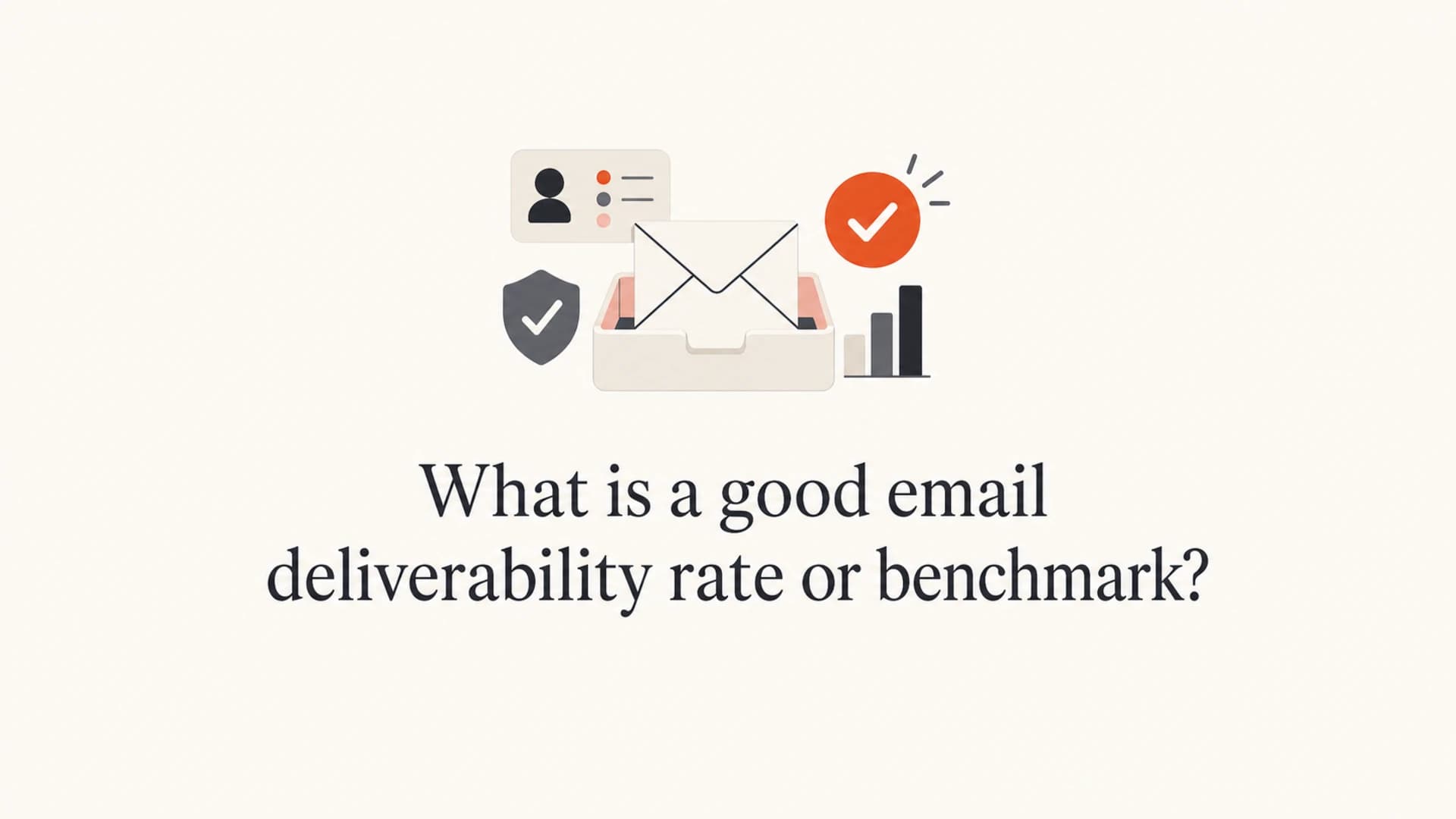 What is a good email deliverability rate or benchmark?